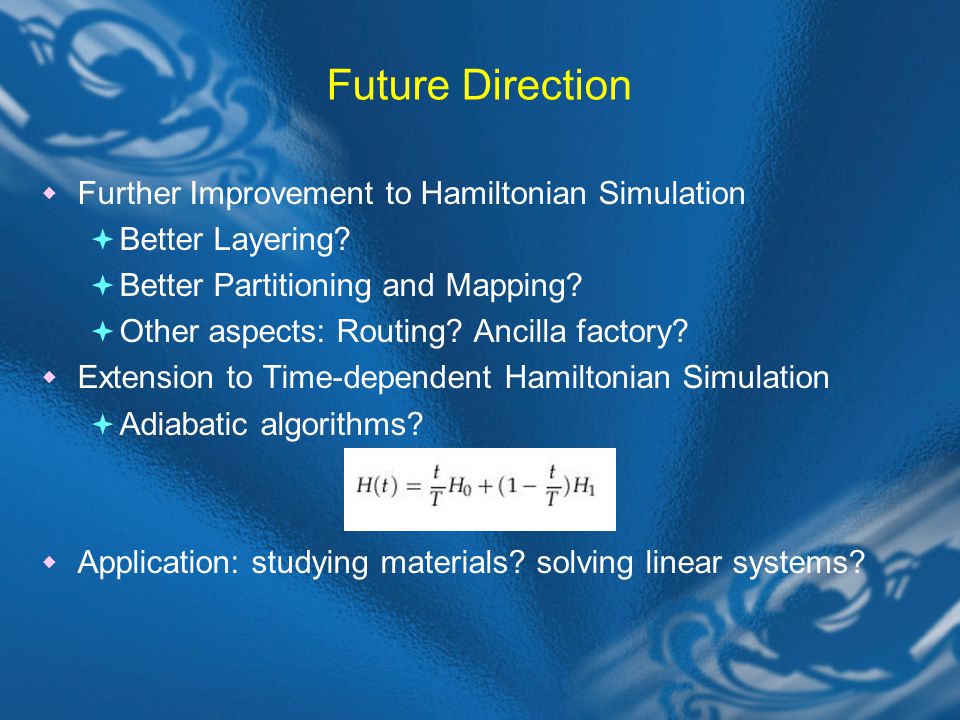 Future Direction

Further Improvement to Hamiltonian Simulation
Better Layering?
Better Partitioning and Mapping?
Other aspects: Routing? Ancilla factory?
Extension to Time-dependent Hamiltonian Simulation
Adiabatic algorithms?

$H(t) = \frac{t}{T}H_0 + (1 - \frac{t}{T})H_1$

Application: studying materials? solving linear systems?